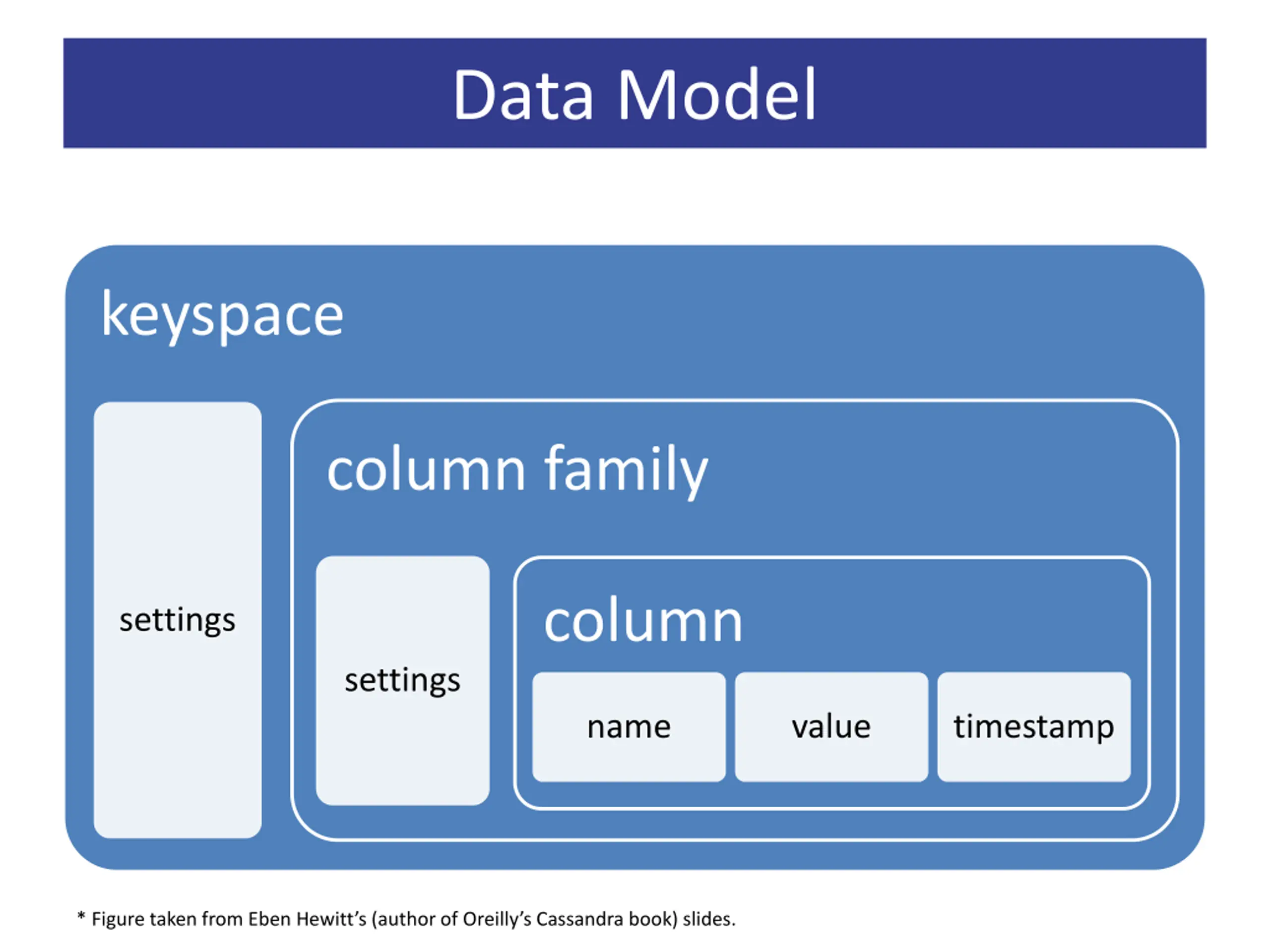 Data Model

keyspace

settings

column family

settings

column

name

value

timestamp

* Figure taken from Eben Hewitt's (author of Oreilly's Cassandra book) slides.